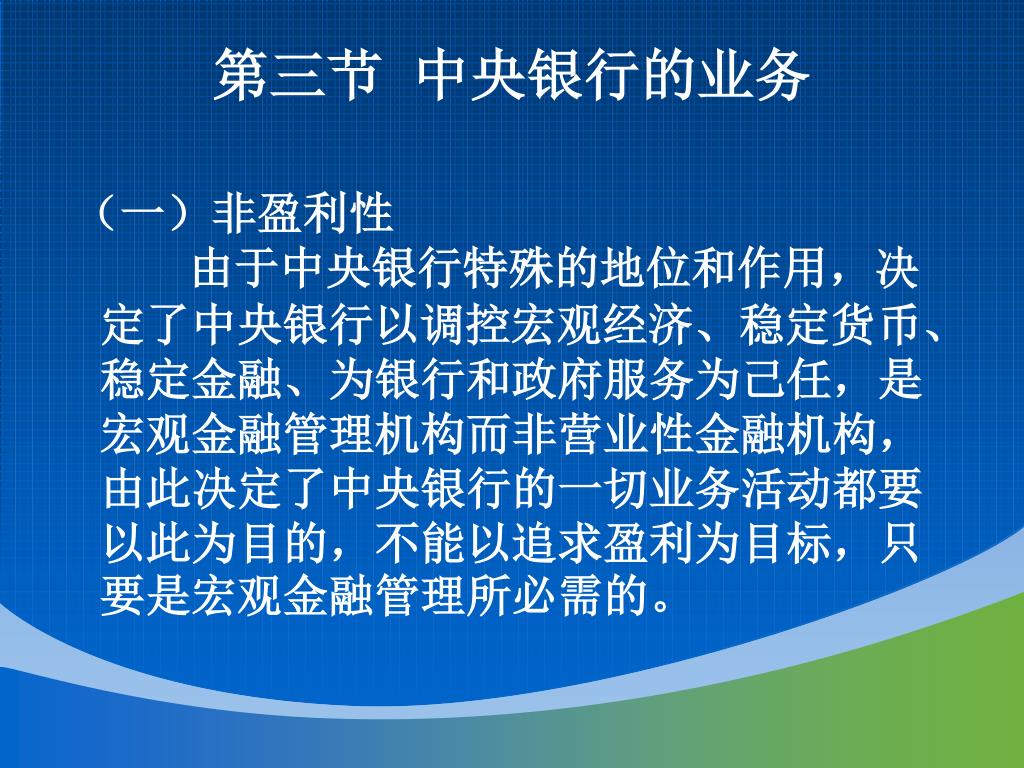 第三节 中央银行的业务

（一）非盈利性

由于中央银行特殊的地位和作用，决定了中央银行以调控宏观经济、稳定货币、稳定金融、为银行和政府服务为己任，是宏观金融管理机构而非营业性金融机构，由此决定了中央银行的一切业务活动都要以此为目的，不能以追求盈利为目标，只要是宏观金融管理所必需的。